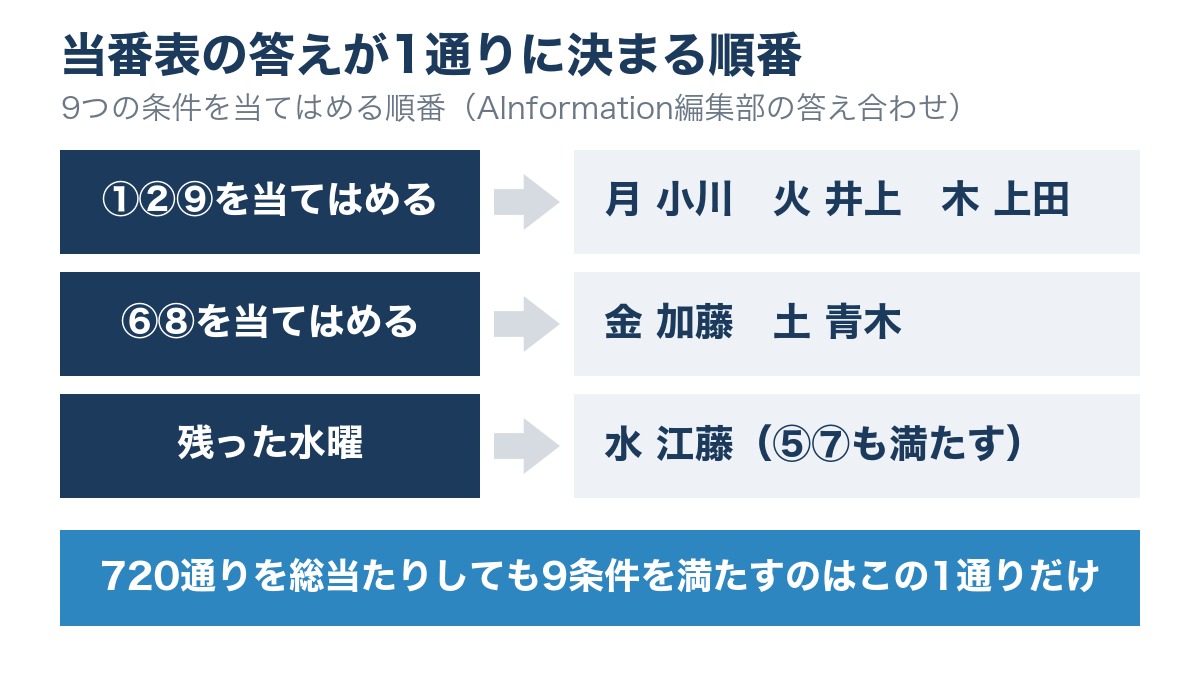 当番表の答えが1通りに決まる順番

9つの条件を当てはめる順番（AInformation編集部の答え合わせ）

①②⑨を当てはめる

月 小川　火 井上　木 上田

⑥⑧を当てはめる

金 加藤　土 青木

残った水曜

水 江藤（⑤⑦も満たす）

720通りを総当たりしても9条件を満たすのはこの1通りだけ